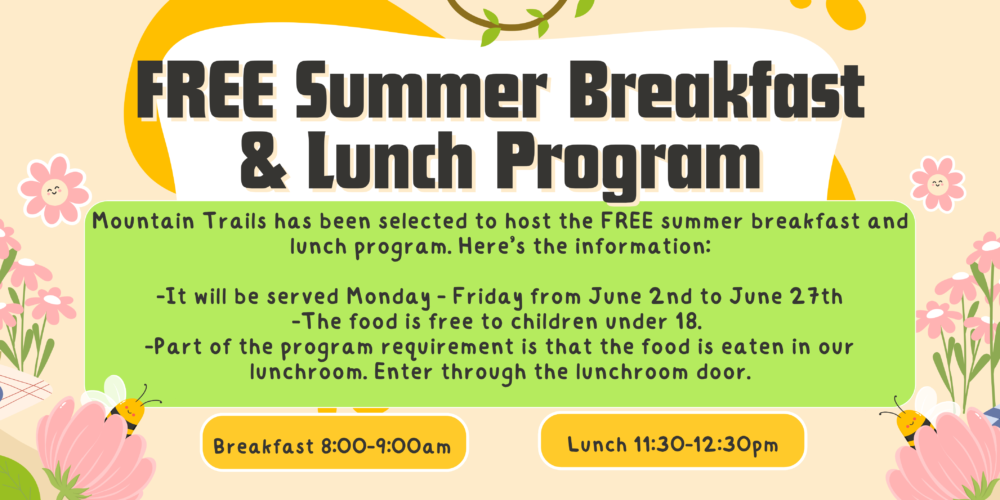 FREE Summer Breakfast & Lunch Program

Mountain Trails has been selected to host the FREE summer breakfast and lunch program. Here's the information:

-It will be served Monday - Friday from June 2nd to June 27th
-The food is free to children under 18.
-Part of the program requirement is that the food is eaten in our lunchroom. Enter through the lunchroom door.

Breakfast 8:00-9:00am

Lunch 11:30-12:30pm